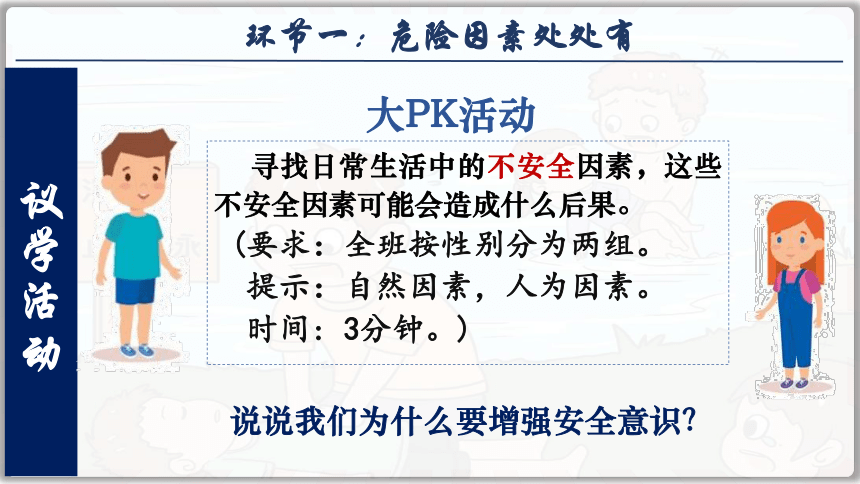 环节一：危险因素处处有

议学活动

大PK活动

寻找日常生活中的不安全因素，这些不安全因素可能会造成什么后果。
（要求：全班按性别分为两组。
提示：自然因素，人为因素。
时间：3分钟。）

说说我们为什么要增强安全意识?